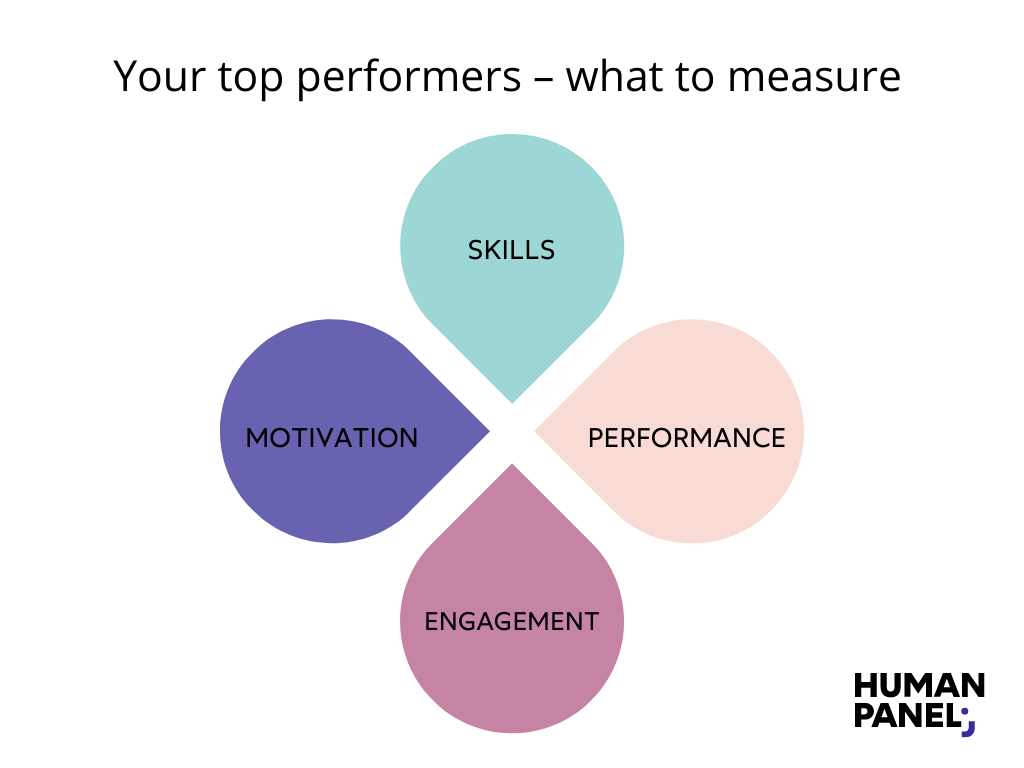 Your top performers – what to measure

SKILLS

MOTIVATION

PERFORMANCE

ENGAGEMENT

HUMAN PANEL;